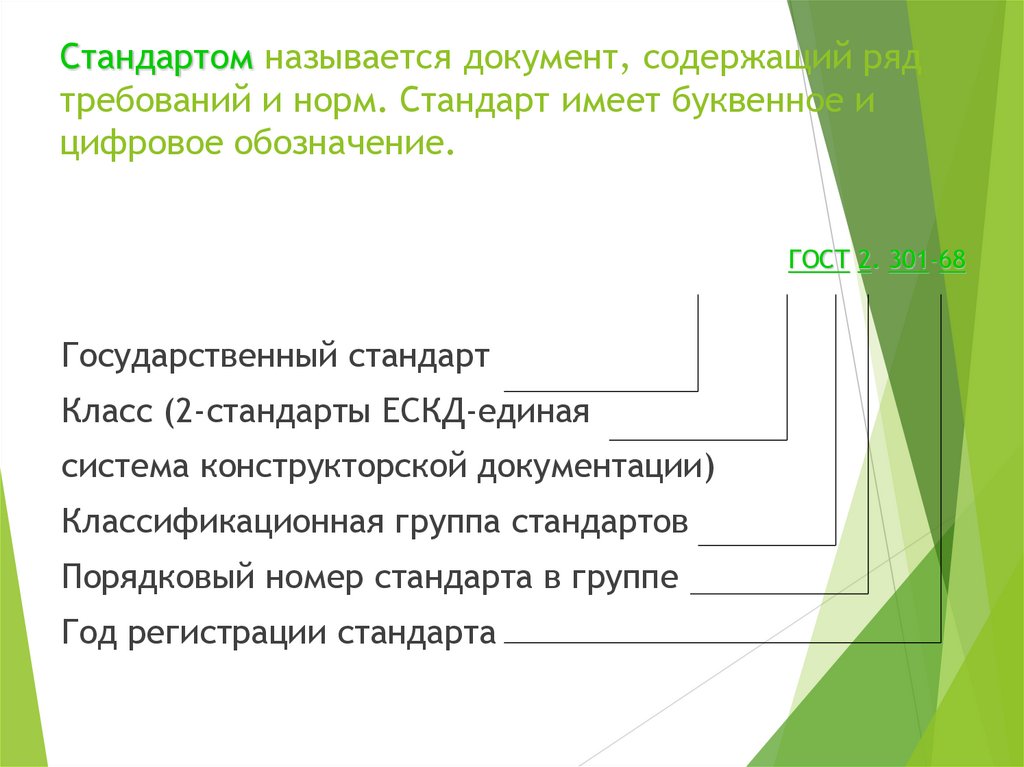 Стандартом называется документ, содержащий ряд требований и норм. Стандарт имеет буквенное и цифровое обозначение.

ГОСТ 2. 301-68

Государственный стандарт

Класс (2-стандарты ЕСКД-единая система конструкторской документации)

Классификационная группа стандартов

Порядковый номер стандарта в группе

Год регистрации стандарта